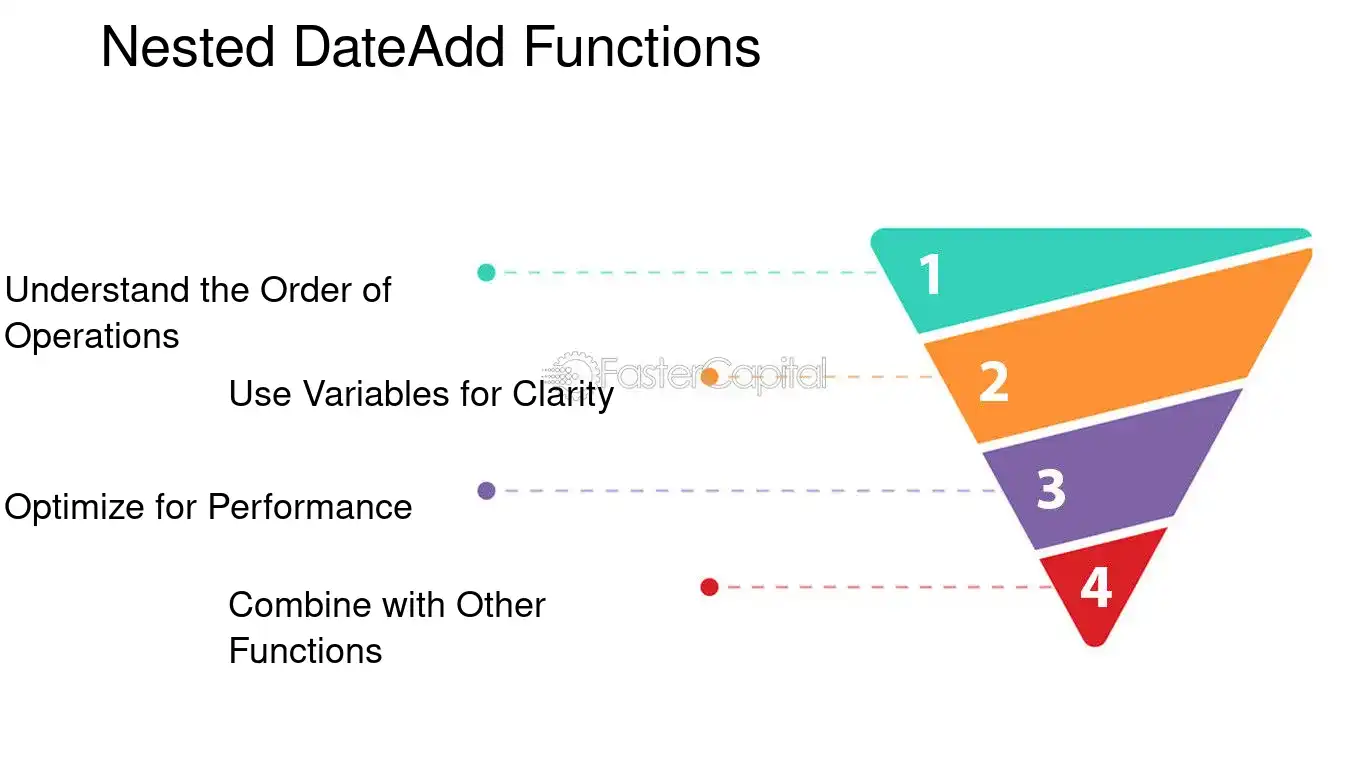 Nested DateAdd Functions

Understand the Order of Operations

1

Use Variables for Clarity

FasterCapital

2

Optimize for Performance

3

Combine with Other Functions

4